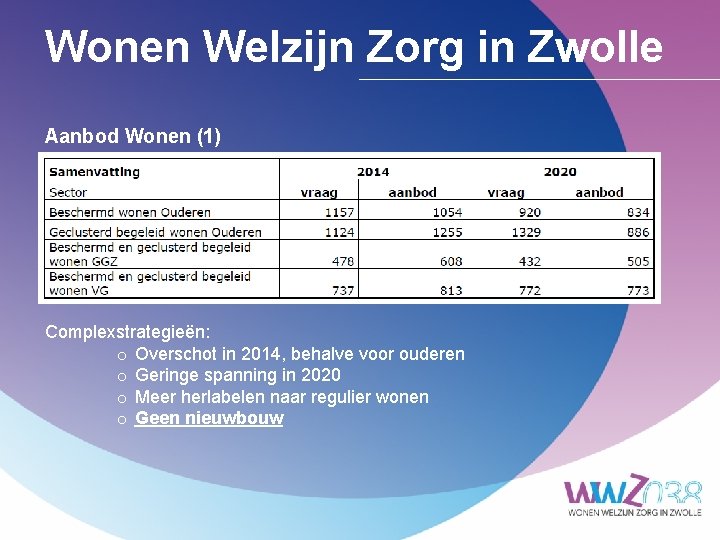 Wonen Welzijn Zorg in Zwolle

Aanbod Wonen (1)

| Samenvatting | 2014 | | 2020 | |
|---|---|---|---|---|
| Sector | vraag | aanbod | vraag | aanbod |
| Beschermd wonen Ouderen | 1157 | 1054 | 920 | 834 |
| Geclusterd begeleid wonen Ouderen | 1124 | 1255 | 1329 | 886 |
| Beschermd en geclusterd begeleid wonen GGZ | 478 | 608 | 432 | 505 |
| Beschermd en geclusterd begeleid wonen VG | 737 | 813 | 772 | 773 |

Complexstrategieën:
o Overschot in 2014, behalve voor ouderen
o Geringe spanning in 2020
o Meer herlabelen naar regulier wonen
o Geen nieuwbouw

WWZ038
WONEN WELZIJN ZORG IN ZWOLLE